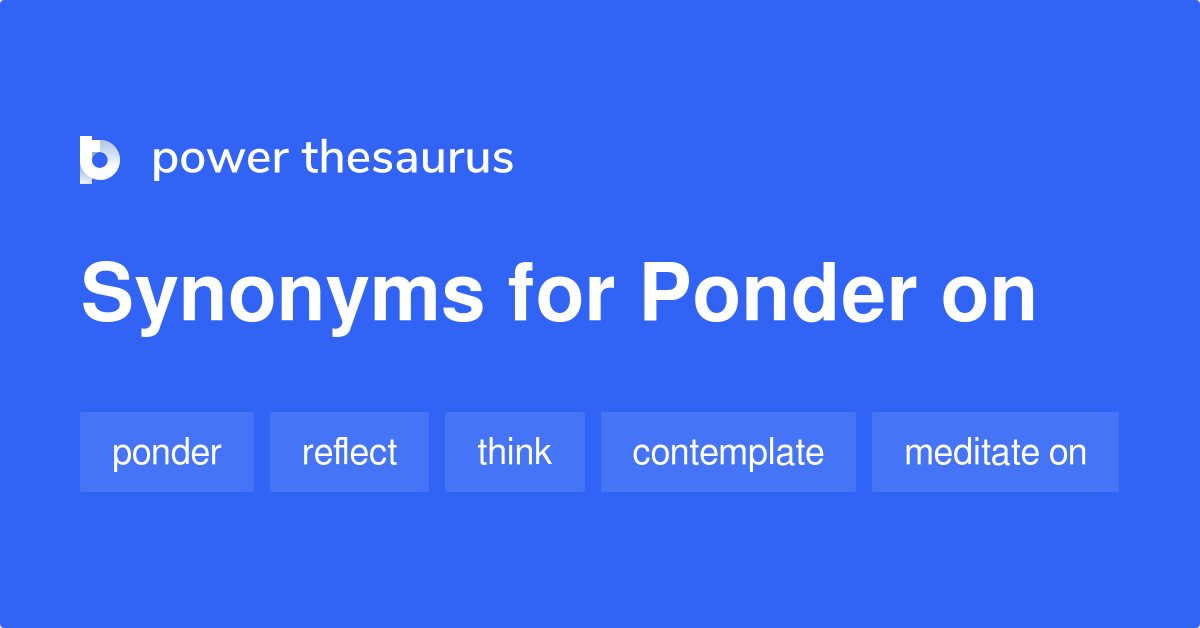 power thesaurus

Synonyms for Ponder on

ponder

reflect

think

contemplate

meditate on